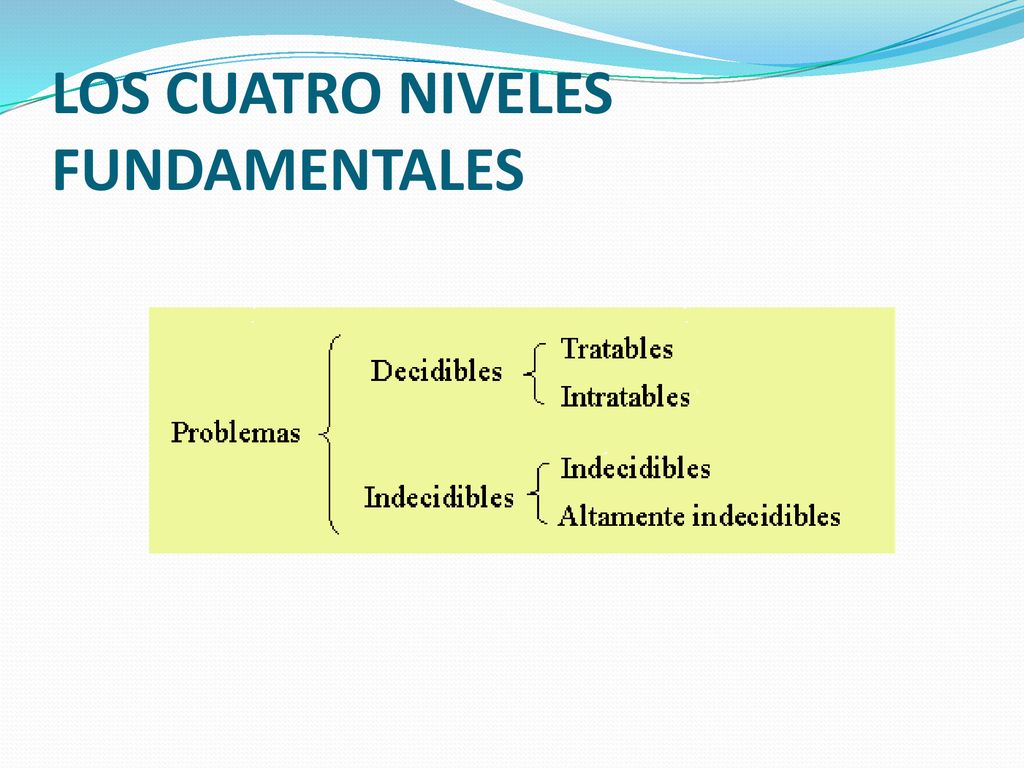 LOS CUATRO NIVELES FUNDAMENTALES

Problemas

Decidibles

Tratables

Intratables

Indecidibles

Indecidibles

Altamente indecidibles